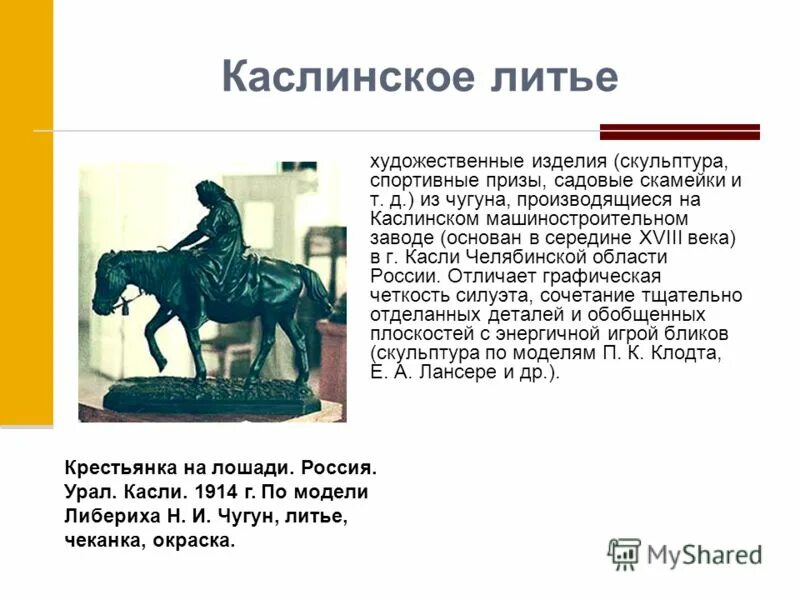 Каслинское литье

художественные изделия (скульптура, спортивные призы, садовые скамейки и т. д.) из чугуна, производящиеся на Каслинском машиностроительном заводе (основан в середине XVIII века) в г. Касли Челябинской области России. Отличает графическая четкость силуэта, сочетание тщательно отделанных деталей и обобщенных плоскостей с энергичной игрой бликов (скульптура по моделям П. К. Клодта, Е. А. Лансере и др.).

Крестьянка на лошади. Россия. Урал. Касли. 1914 г. По модели Либериха Н. И. Чугун, литье, чеканка, окраска.

MyShared